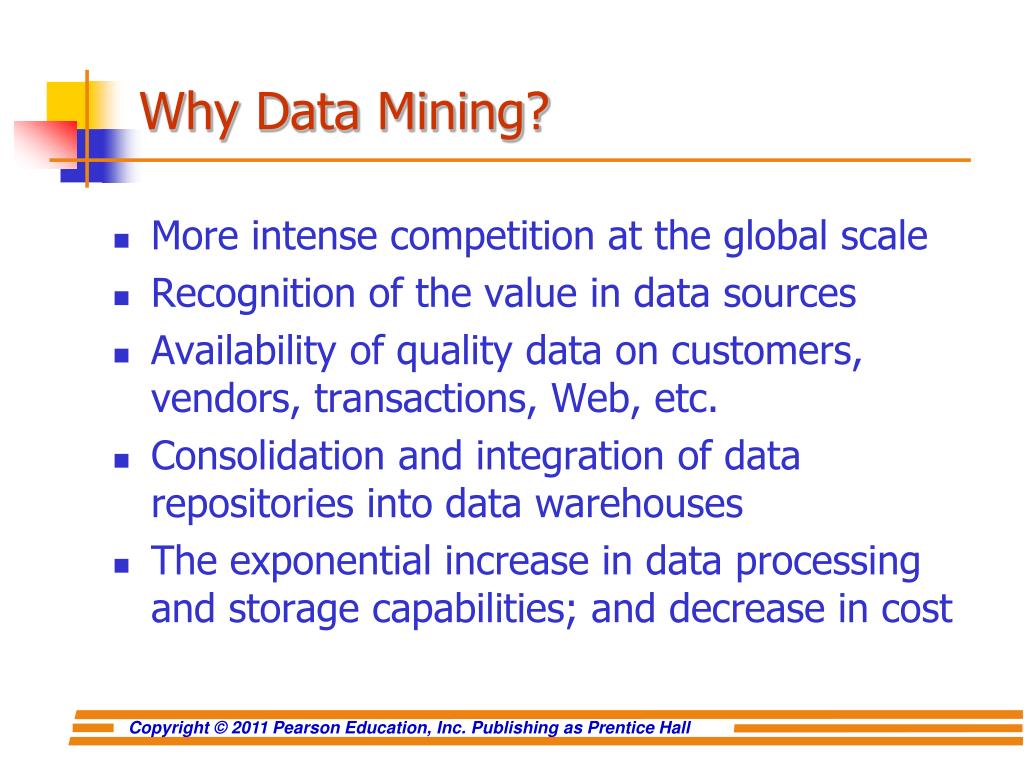 Why Data Mining?

- More intense competition at the global scale
- Recognition of the value in data sources
- Availability of quality data on customers, vendors, transactions, Web, etc.
- Consolidation and integration of data repositories into data warehouses
- The exponential increase in data processing and storage capabilities; and decrease in cost

Copyright © 2011 Pearson Education, Inc. Publishing as Prentice Hall